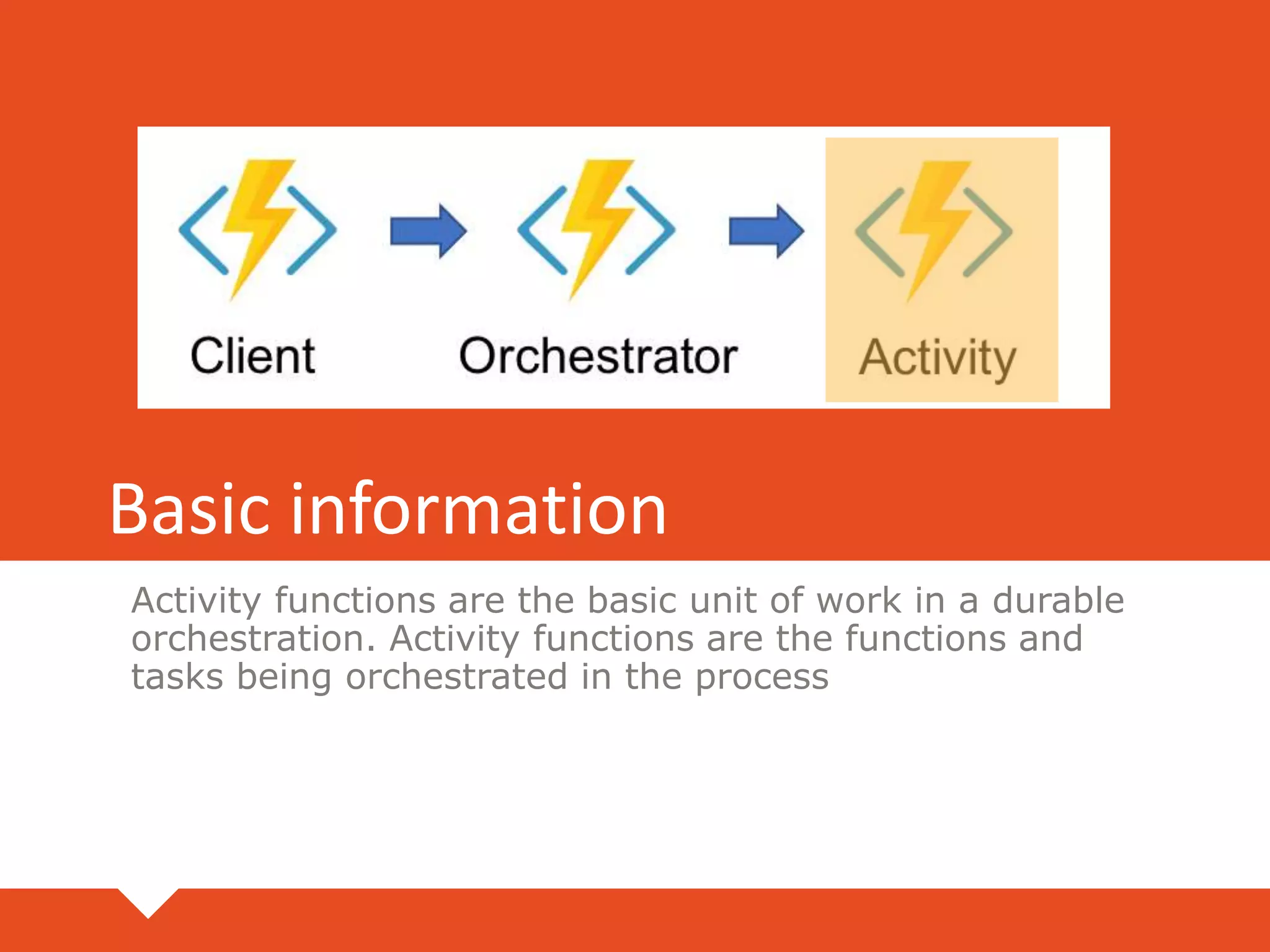 Client

Orchestrator

Activity

Basic information

Activity functions are the basic unit of work in a durable orchestration. Activity functions are the functions and tasks being orchestrated in the process